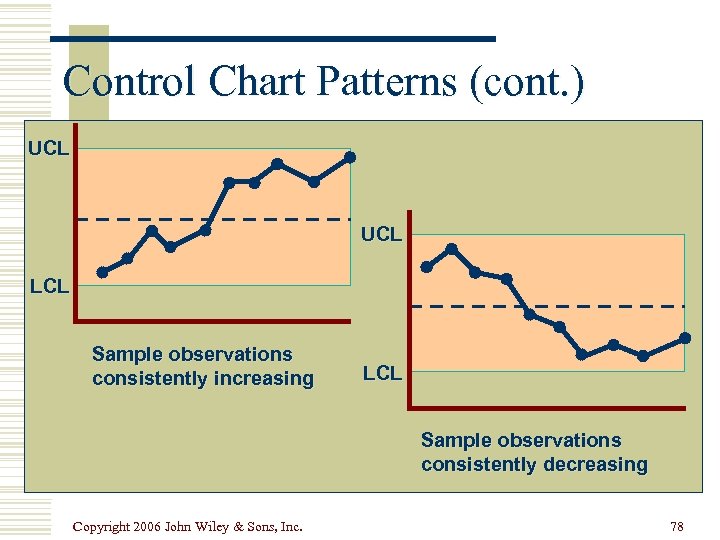 Control Chart Patterns (cont.)

UCL

LCL

Sample observations consistently increasing

UCL

LCL

Sample observations consistently decreasing

Copyright 2006 John Wiley & Sons, Inc.

78